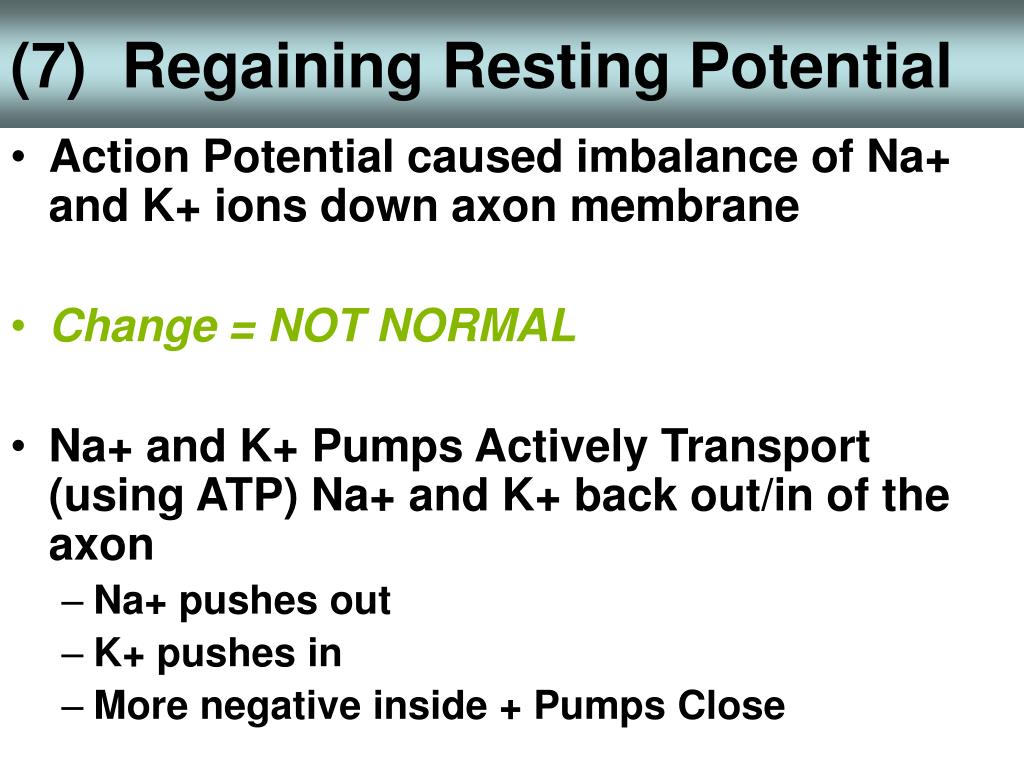 (7) Regaining Resting Potential

• Action Potential caused imbalance of Na+ and K+ ions down axon membrane

• Change = NOT NORMAL

• Na+ and K+ Pumps Actively Transport (using ATP) Na+ and K+ back out/in of the axon
– Na+ pushes out
– K+ pushes in
– More negative inside + Pumps Close